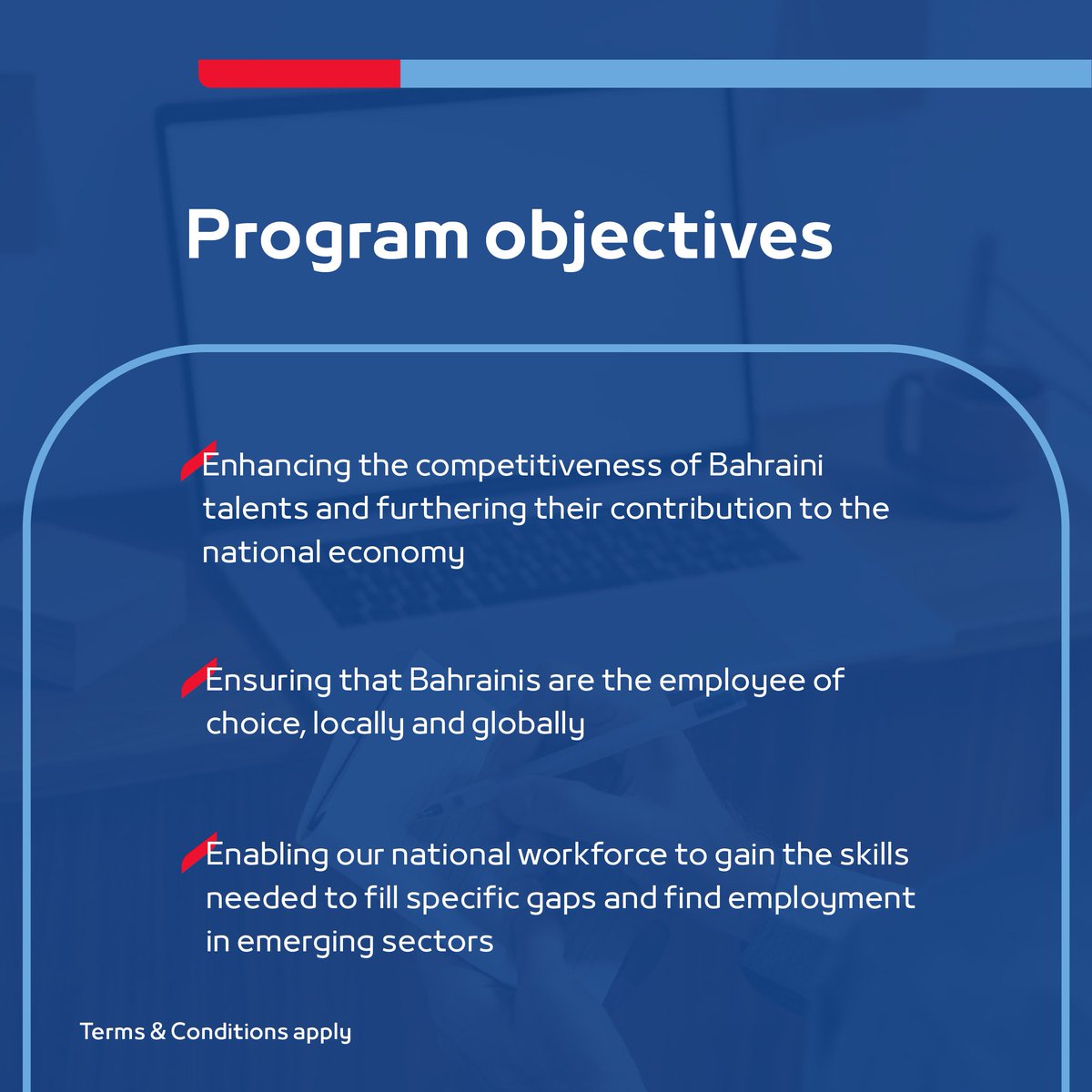 Program objectives

Enhancing the competitiveness of Bahraini talents and furthering their contribution to the national economy

Ensuring that Bahrainis are the employee of choice, locally and globally

Enabling our national workforce to gain the skills needed to fill specific gaps and find employment in emerging sectors

Terms & Conditions apply